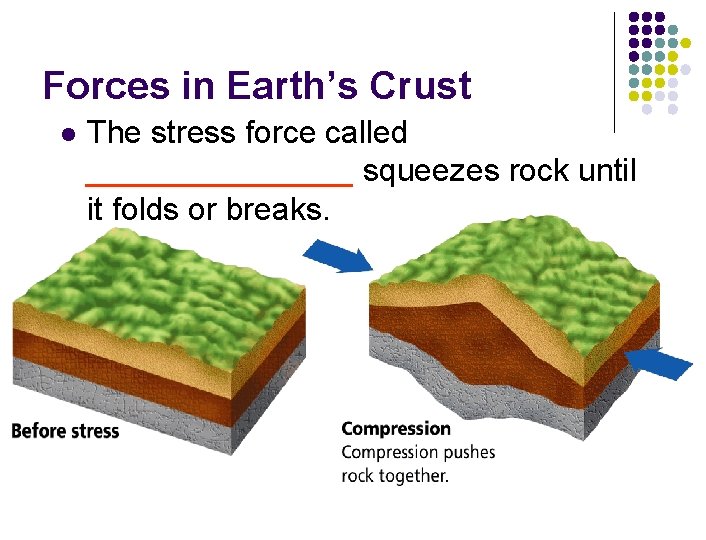 Forces in Earth's Crust

• The stress force called ____ squeezes rock until it folds or breaks.

Before stress

Compression
Compression pushes rock together.